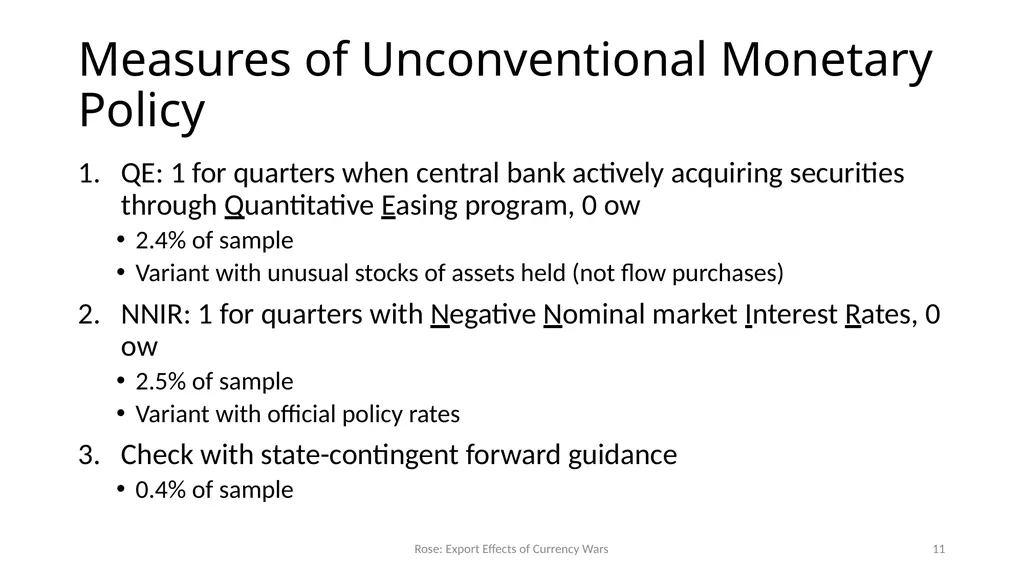 Measures of Unconventional Monetary Policy

1. QE: 1 for quarters when central bank actively acquiring securities through Quantitative Easing program, 0 ow
• 2.4% of sample
• Variant with unusual stocks of assets held (not flow purchases)
2. NNIR: 1 for quarters with Negative Nominal market Interest Rates, 0 ow
• 2.5% of sample
• Variant with official policy rates
3. Check with state-contingent forward guidance
• 0.4% of sample

Rose: Export Effects of Currency Wars

11